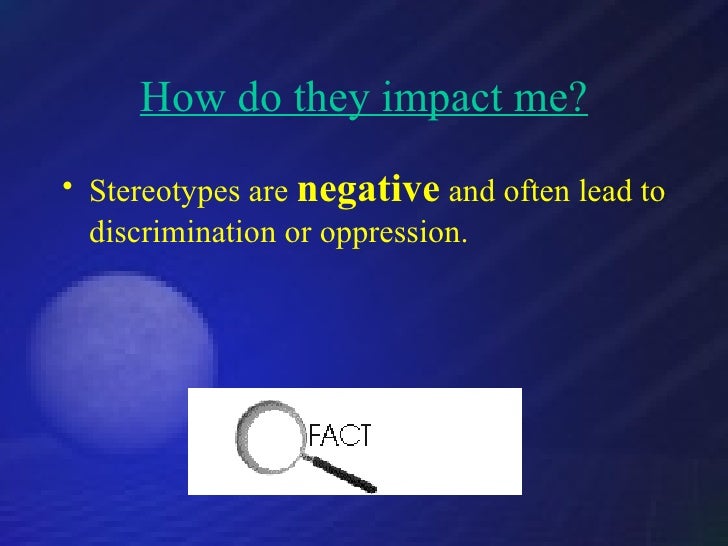 How do they impact me?

• Stereotypes are negative and often lead to discrimination or oppression.

FACT